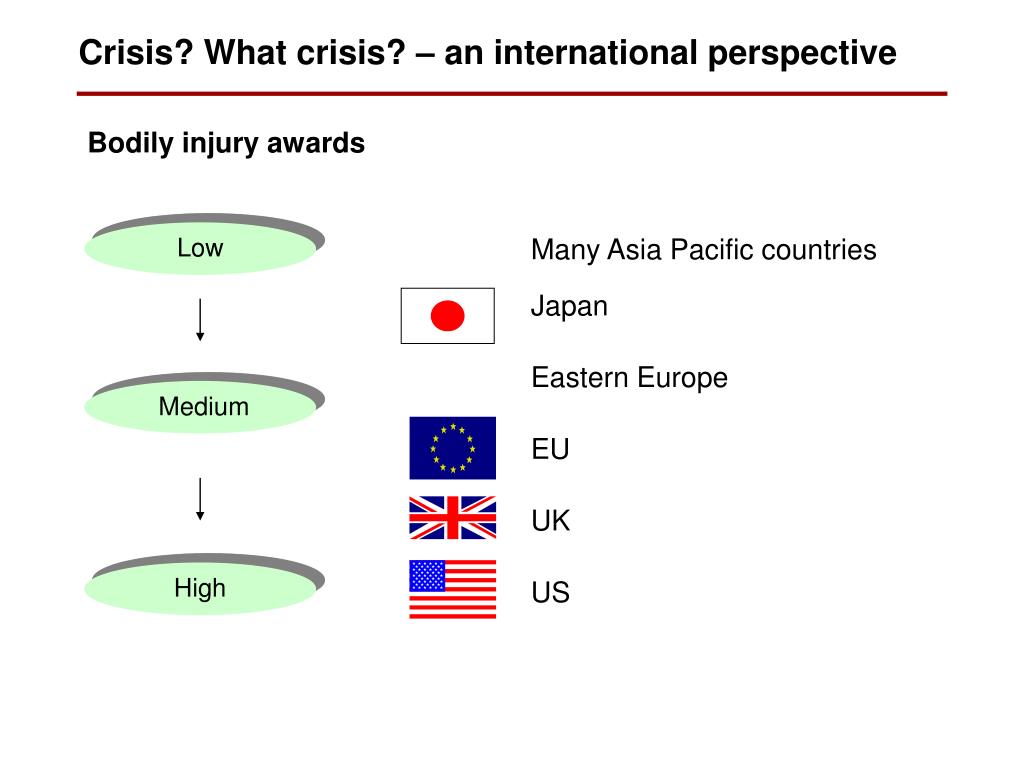 Crisis? What crisis? – an international perspective

Bodily injury awards

Low

Medium

High

Many Asia Pacific countries

Japan

Eastern Europe

EU

UK

US